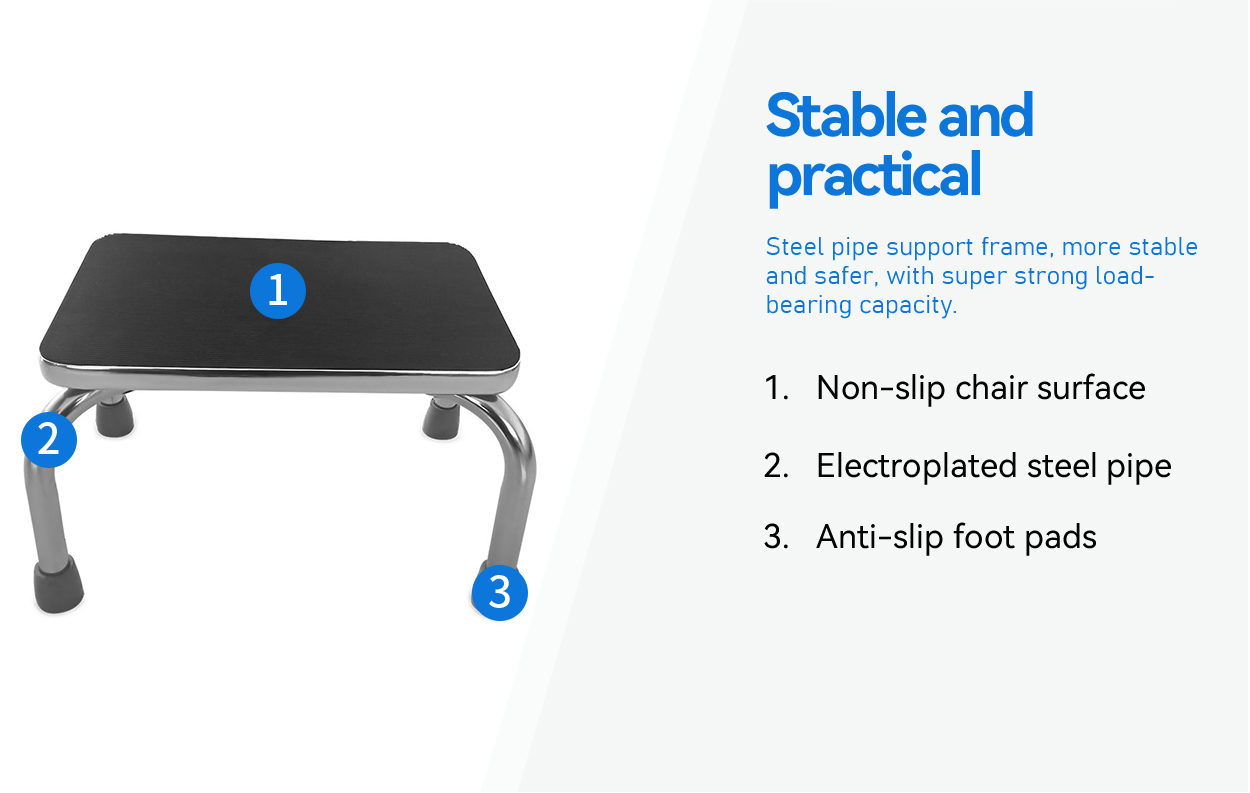 1

2

3

Stable and practical

Steel pipe support frame, more stable and safer, with super strong load-bearing capacity.

1. Non-slip chair surface

2. Electroplated steel pipe

3. Anti-slip foot pads